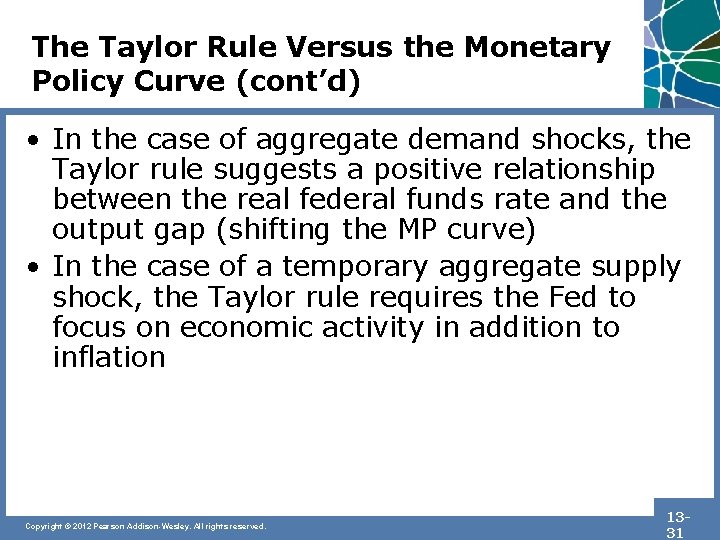 The Taylor Rule Versus the Monetary Policy Curve (cont'd)

• In the case of aggregate demand shocks, the Taylor rule suggests a positive relationship between the real federal funds rate and the output gap (shifting the MP curve)
• In the case of a temporary aggregate supply shock, the Taylor rule requires the Fed to focus on economic activity in addition to inflation

Copyright © 2012 Pearson Addison-Wesley. All rights reserved.

13-31